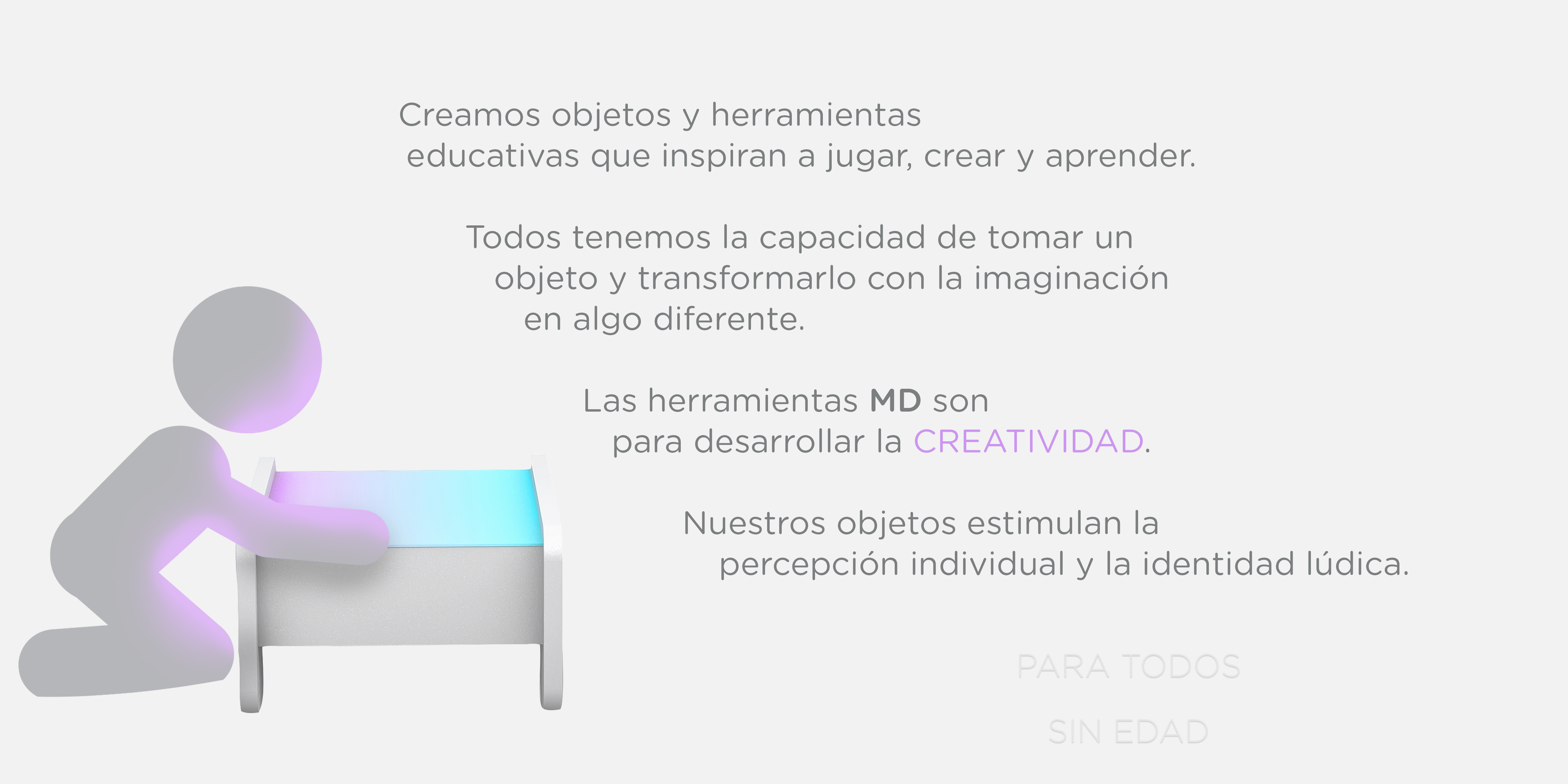 Creamos objetos y herramientas educativas que inspiran a jugar, crear y aprender.

Todos tenemos la capacidad de tomar un objeto y transformarlo con la imaginación en algo diferente.

Las herramientas MD son para desarrollar la CREATIVIDAD.

Nuestros objetos estimulan la percepción individual y la identidad lúdica.

PARA TODOS

SIN EDAD